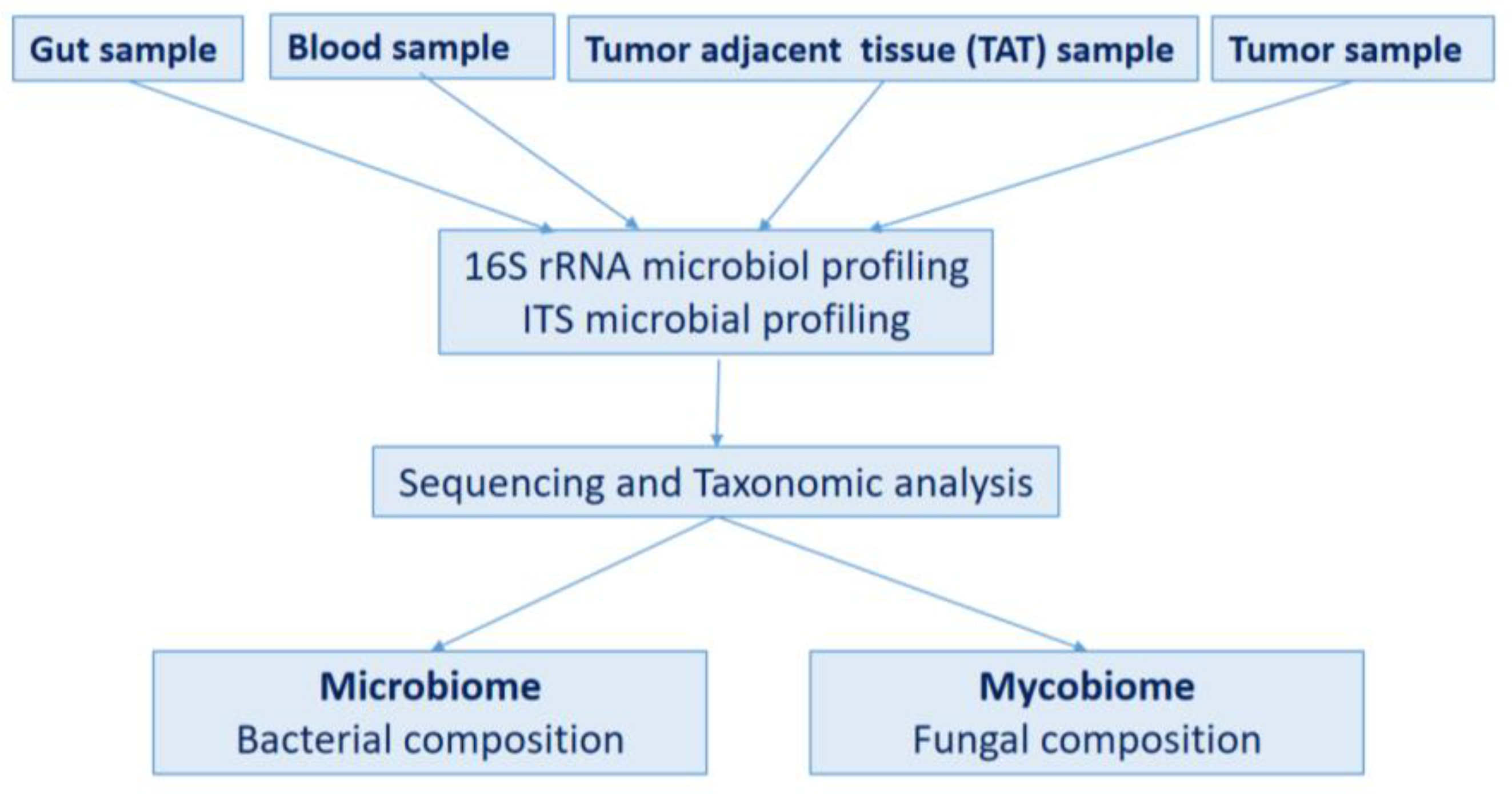 Gut sample

Blood sample

Tumor adjacent tissue (TAT) sample

Tumor sample

16S rRNA microbiol profiling
ITS microbial profiling

Sequencing and Taxonomic analysis

Microbiome
Bacterial composition

Mycobiome
Fungal composition